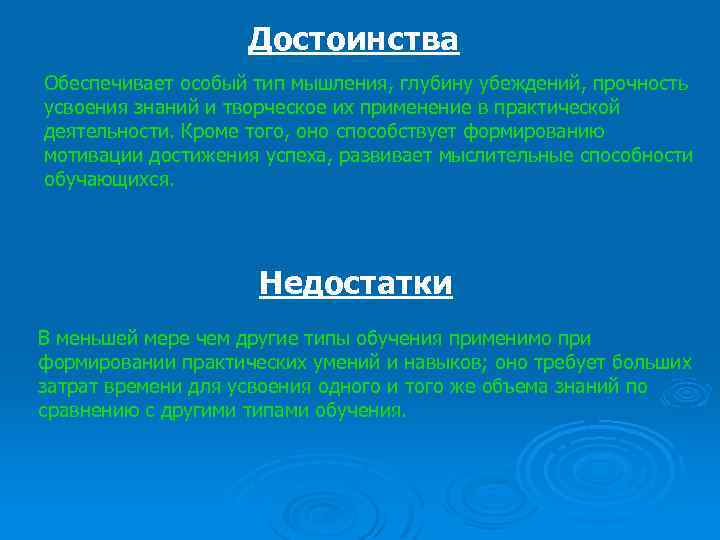 Достоинства

Обеспечивает особый тип мышления, глубину убеждений, прочность усвоения знаний и творческое их применение в практической деятельности. Кроме того, оно способствует формированию мотивации достижения успеха, развивает мыслительные способности обучающихся.

Недостатки

В меньшей мере чем другие типы обучения применимо при формировании практических умений и навыков; оно требует больших затрат времени для усвоения одного и того же объема знаний по сравнению с другими типами обучения.